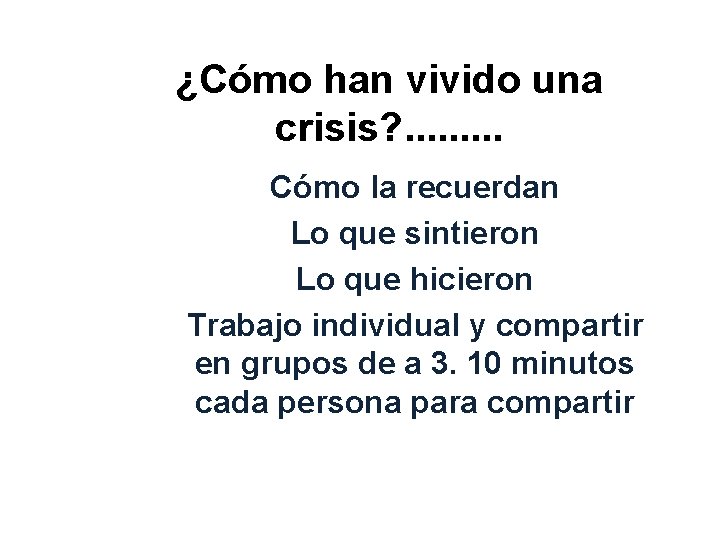 ¿Cómo han vivido una crisis?.........

Cómo la recuerdan

Lo que sintieron

Lo que hicieron

Trabajo individual y compartir en grupos de a 3. 10 minutos cada persona para compartir